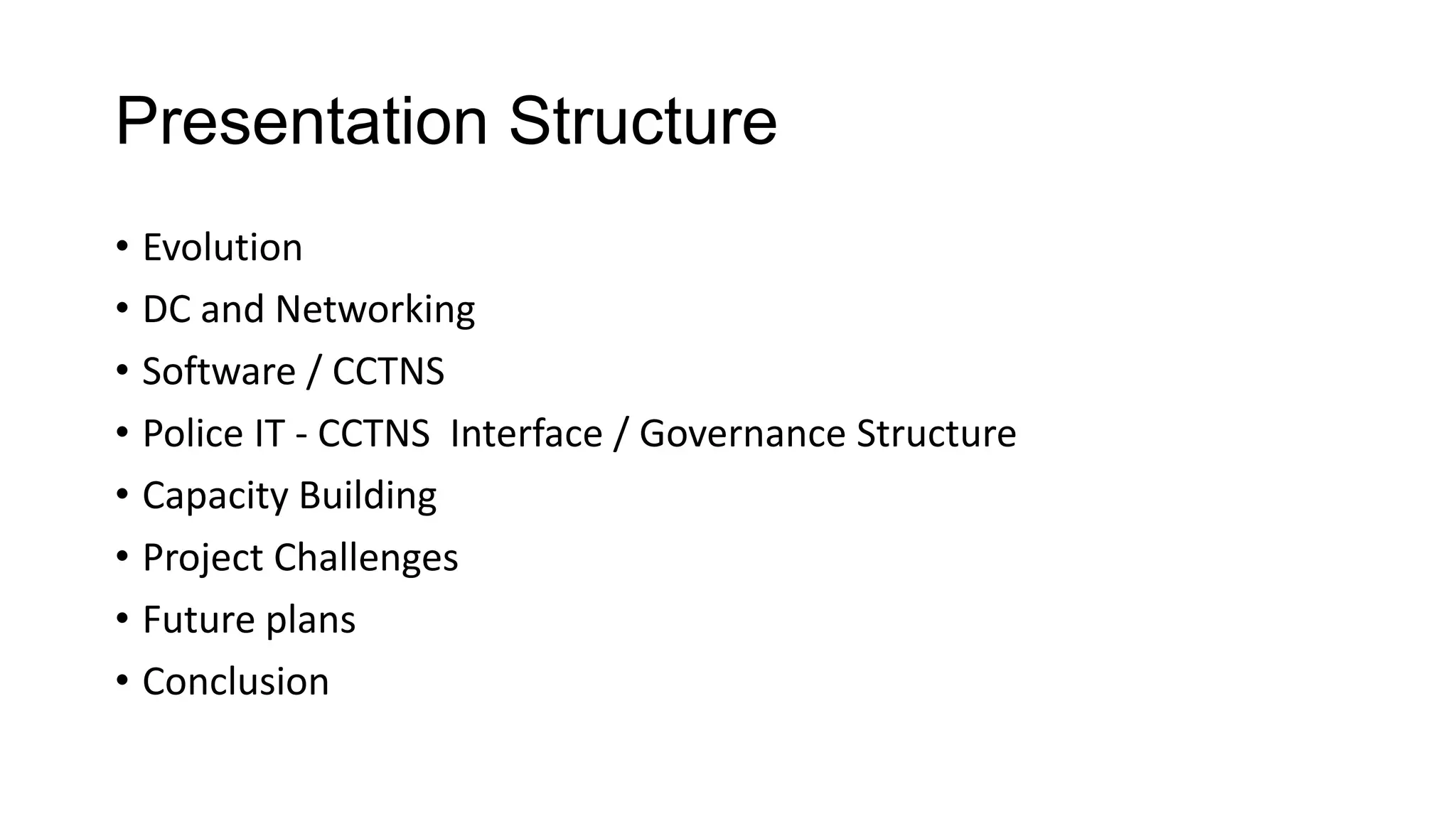 Presentation Structure

• Evolution
• DC and Networking
• Software / CCTNS
• Police IT - CCTNS Interface / Governance Structure
• Capacity Building
• Project Challenges
• Future plans
• Conclusion